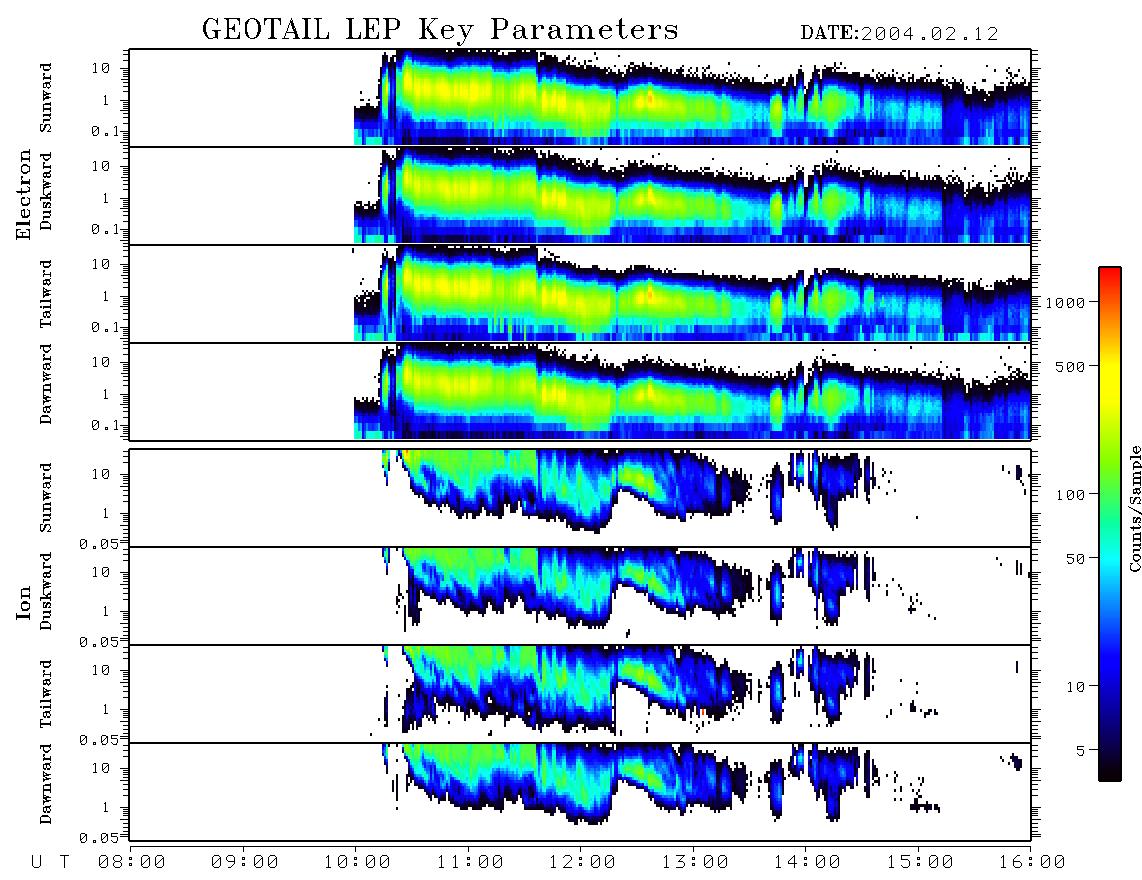 GEOTAIL LEP Key Parameters

DATE:2004.02.12

Electron

Sunward
10
1
0.1

Duskward
10
1
0.1

Tailward
10
1
0.1

Dawnward
10
1
0.1

Ion

Sunward
10
1
0.05

Duskward
10
1
0.05

Tailward
10
1
0.05

Dawnward
10
1
0.05

U T 08:00 09:00 10:00 11:00 12:00 13:00 14:00 15:00 16:00

1000
500
100
50
10
5
Counts/Sample